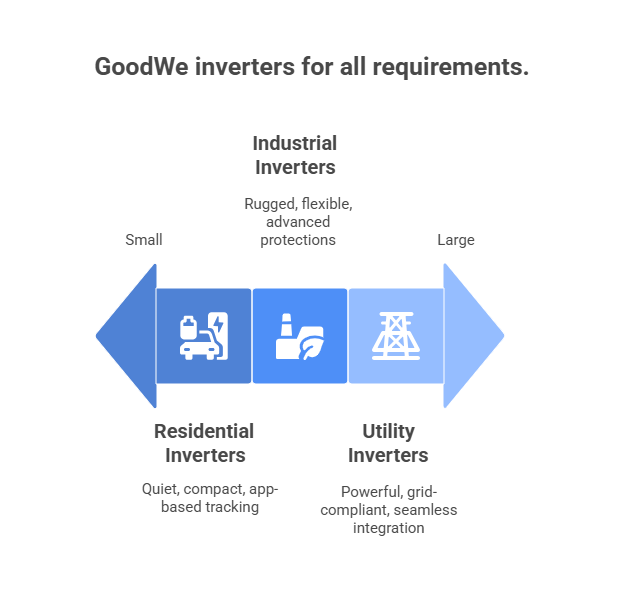 GoodWe inverters for all requirements.

Industrial Inverters

Rugged, flexible, advanced protections

Small

Large

Residential Inverters

Quiet, compact, app-based tracking

Utility Inverters

Powerful, grid-compliant, seamless integration